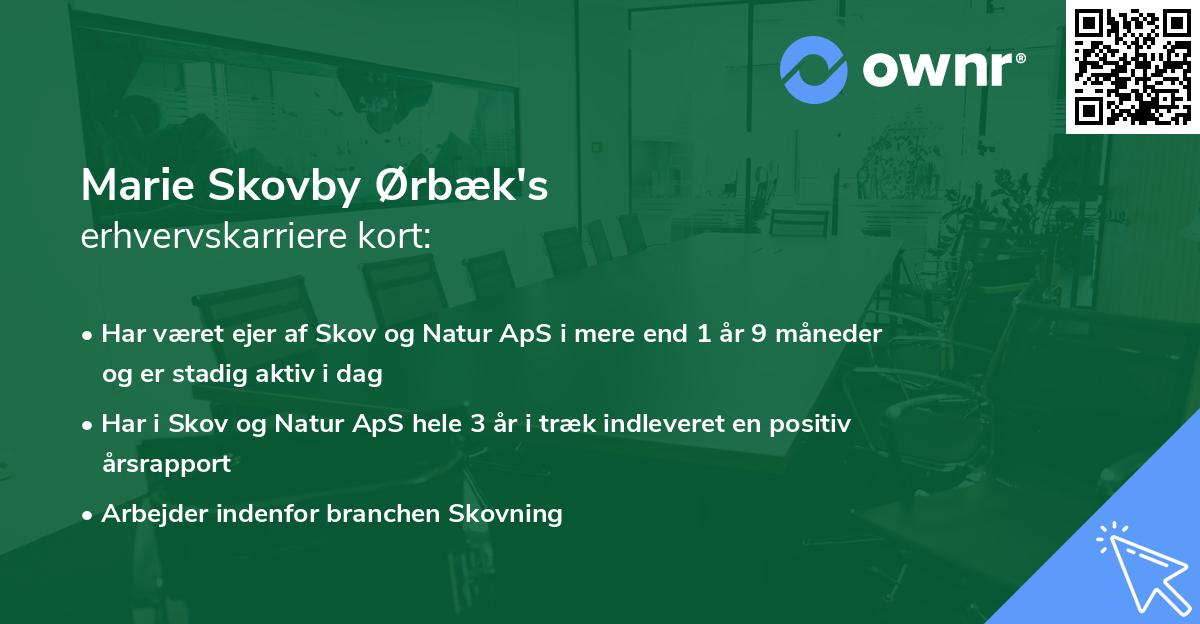 ownr®

Marie Skovby Ørbæk's
erhvervskarriere kort:

• Har været ejer af Skov og Natur ApS i mere end 1 år 9 måneder og er stadig aktiv i dag
• Har i Skov og Natur ApS hele 3 år i træk indleveret en positiv årsrapport
• Arbejder indenfor branchen Skovning